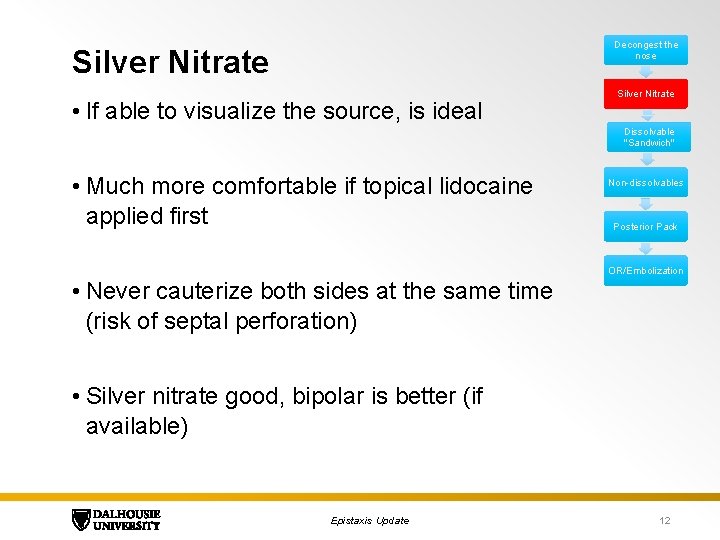 Silver Nitrate

• If able to visualize the source, is ideal

• Much more comfortable if topical lidocaine applied first

• Never cauterize both sides at the same time (risk of septal perforation)

• Silver nitrate good, bipolar is better (if available)

Decongest the nose

Silver Nitrate

Dissolvable "Sandwich"

Non-dissolvables

Posterior Pack

OR/Embolization

DALHOUSIE UNIVERSITY

Epistaxis Update

12